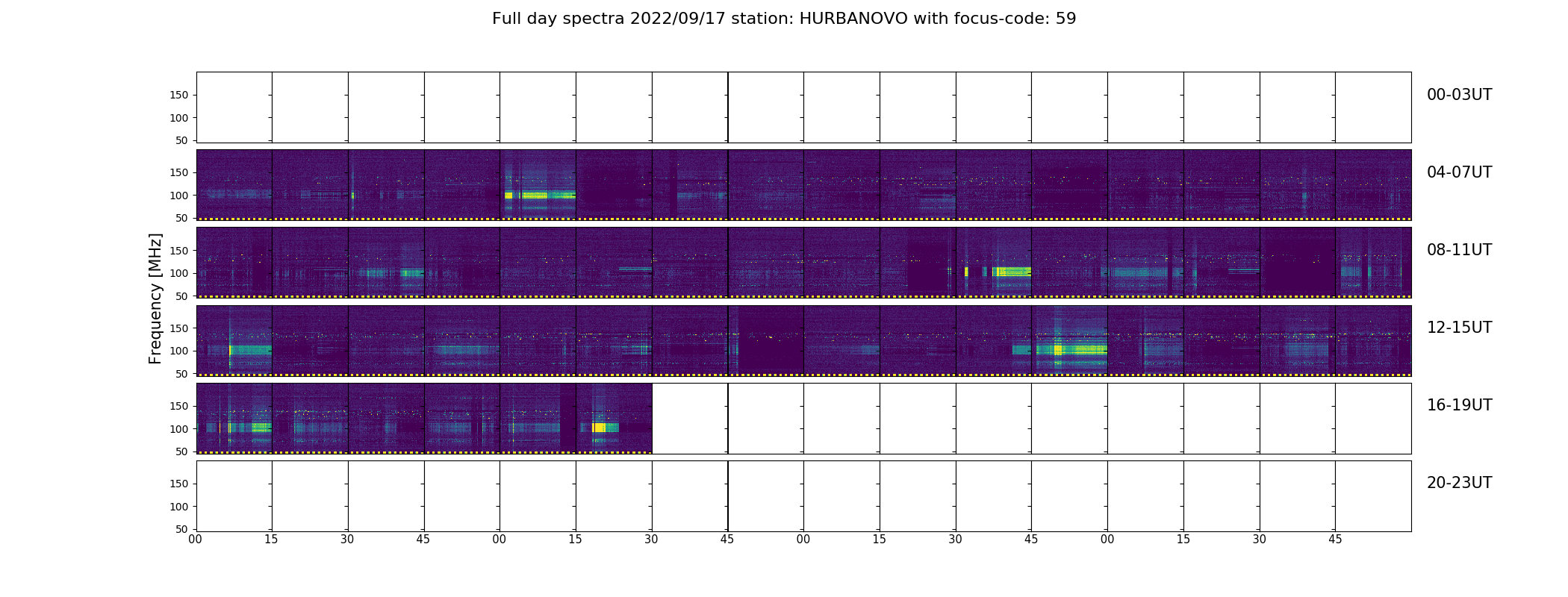 Full day spectra 2022/09/17 station: HURBANOVO with focus-code: 59

Frequency [MHz]

150
100
50

00-03UT

150
100
50

04-07UT

150
100
50

08-11UT

150
100
50

12-15UT

150
100
50

16-19UT

150
100
50

20-23UT

00 15 30 45 00 15 30 45 00 15 30 45 00 15 30 45